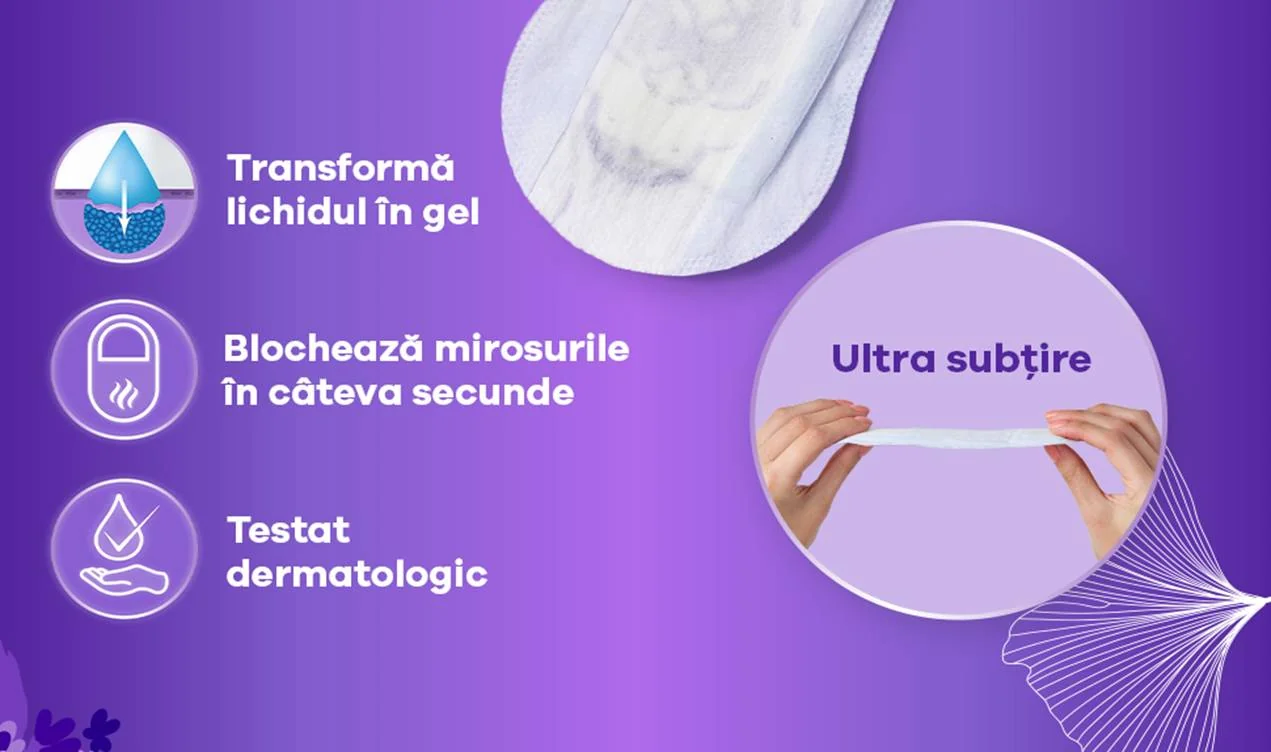 Transformă lichidul în gel

Blochează mirosurile în câteva secunde

Testat dermatologic

Ultra subțire